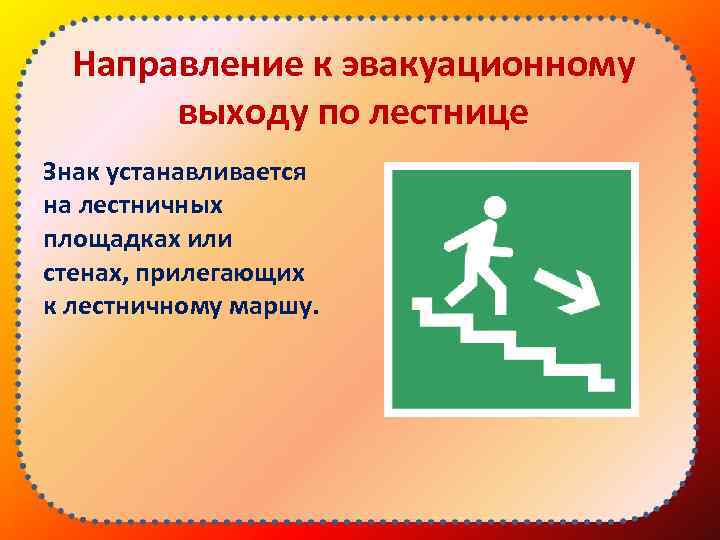 Направление к эвакуационному выходу по лестнице

Знак устанавливается на лестничных площадках или стенах, прилегающих к лестничному маршу.